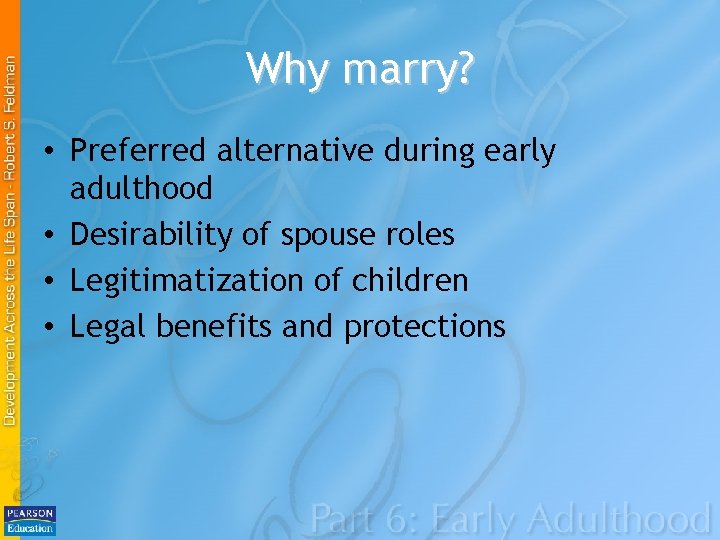 Development Across the Life Span - Robert S. Feldman

Why marry?

• Preferred alternative during early adulthood
• Desirability of spouse roles
• Legitimatization of children
• Legal benefits and protections

PEARSON Education

Part 6: Early Adulthood